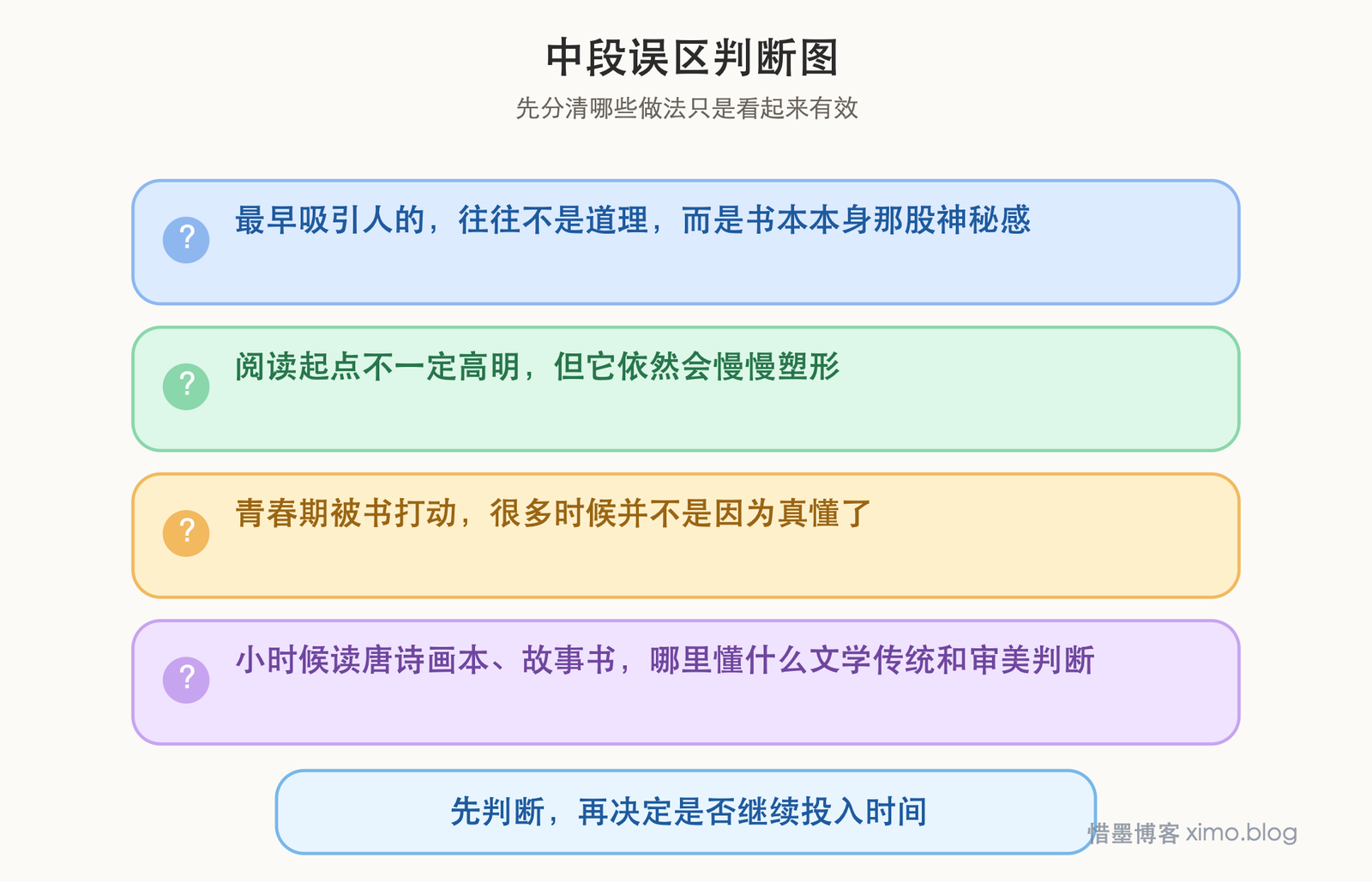 中段误区判断图

先分清哪些做法只是看起来有效

?

最早吸引人的，往往不是道理，而是书本本身那股神秘感

?

阅读起点不一定高明，但它依然会慢慢塑形

?

青春期被书打动，很多时候并不是因为真懂了

?

小时候读唐诗画本、故事书，哪里懂什么文学传统和审美判断

先判断，再决定是否继续投入时间

惜墨博客 ximo.blog